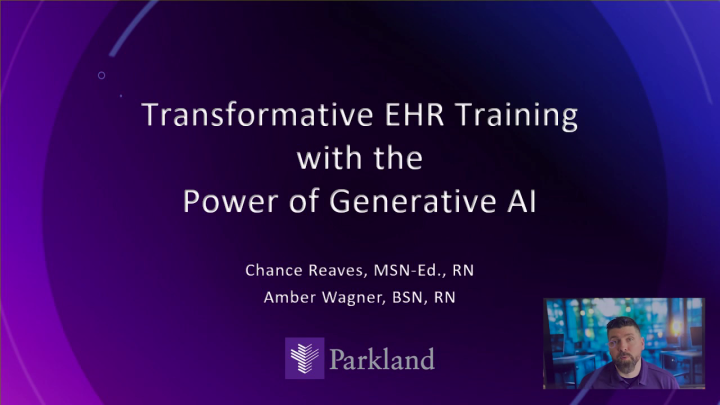 Transformative EHR Training with the Power of Generative AI

Chance Reaves, MSN-Ed., RN
Amber Wagner, BSN, RN

Parkland